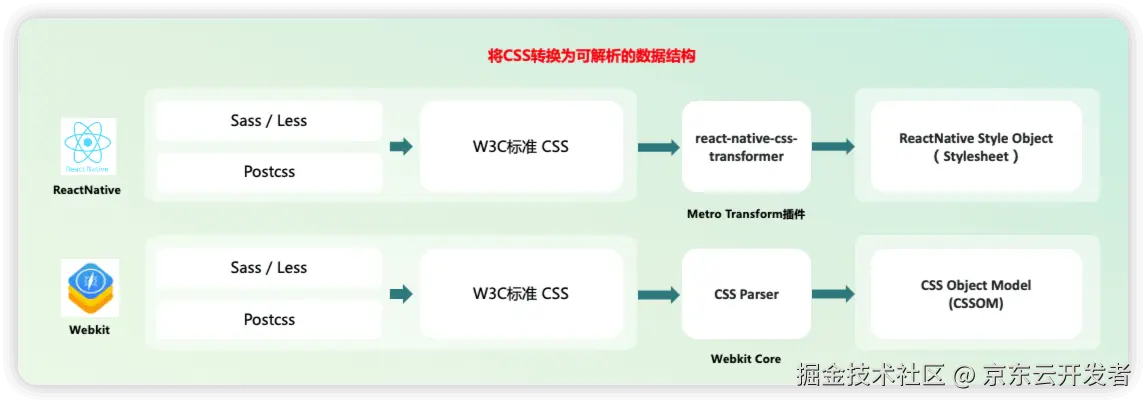 将CSS转换为可解析的数据结构

React Native

ReactNative

Sass / Less

Postcss

W3C标准 CSS

react-native-css-transformer

Metro Transform插件

ReactNative Style Object
（Stylesheet）

Webkit

Sass / Less

Postcss

W3C标准 CSS

CSS Parser

Webkit Core

CSS Object Model
(CSSOM)

掘金技术社区 @ 京东云开发者